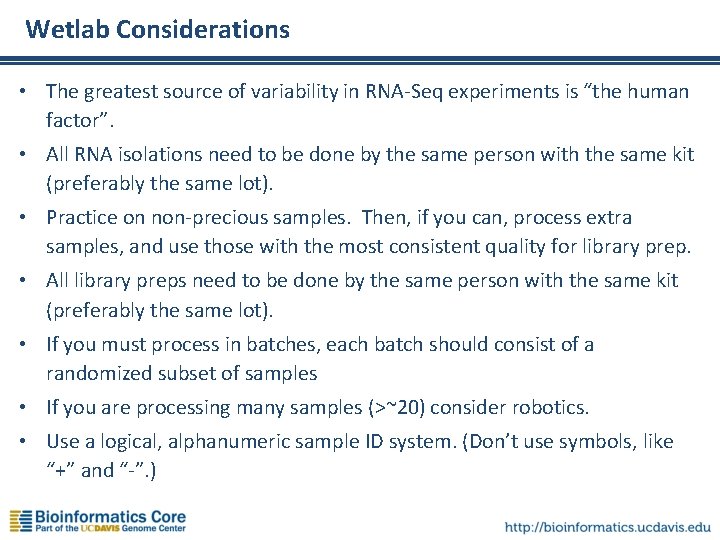 Wetlab Considerations

• The greatest source of variability in RNA-Seq experiments is "the human factor".

• All RNA isolations need to be done by the same person with the same kit (preferably the same lot).

• Practice on non-precious samples. Then, if you can, process extra samples, and use those with the most consistent quality for library prep.

• All library preps need to be done by the same person with the same kit (preferably the same lot).

• If you must process in batches, each batch should consist of a randomized subset of samples

• If you are processing many samples (>~20) consider robotics.

• Use a logical, alphanumeric sample ID system. (Don't use symbols, like "+" and "-".)

Bioinformatics Core
Part of the UCDAVIS Genome Center

http://bioinformatics.ucdavis.edu